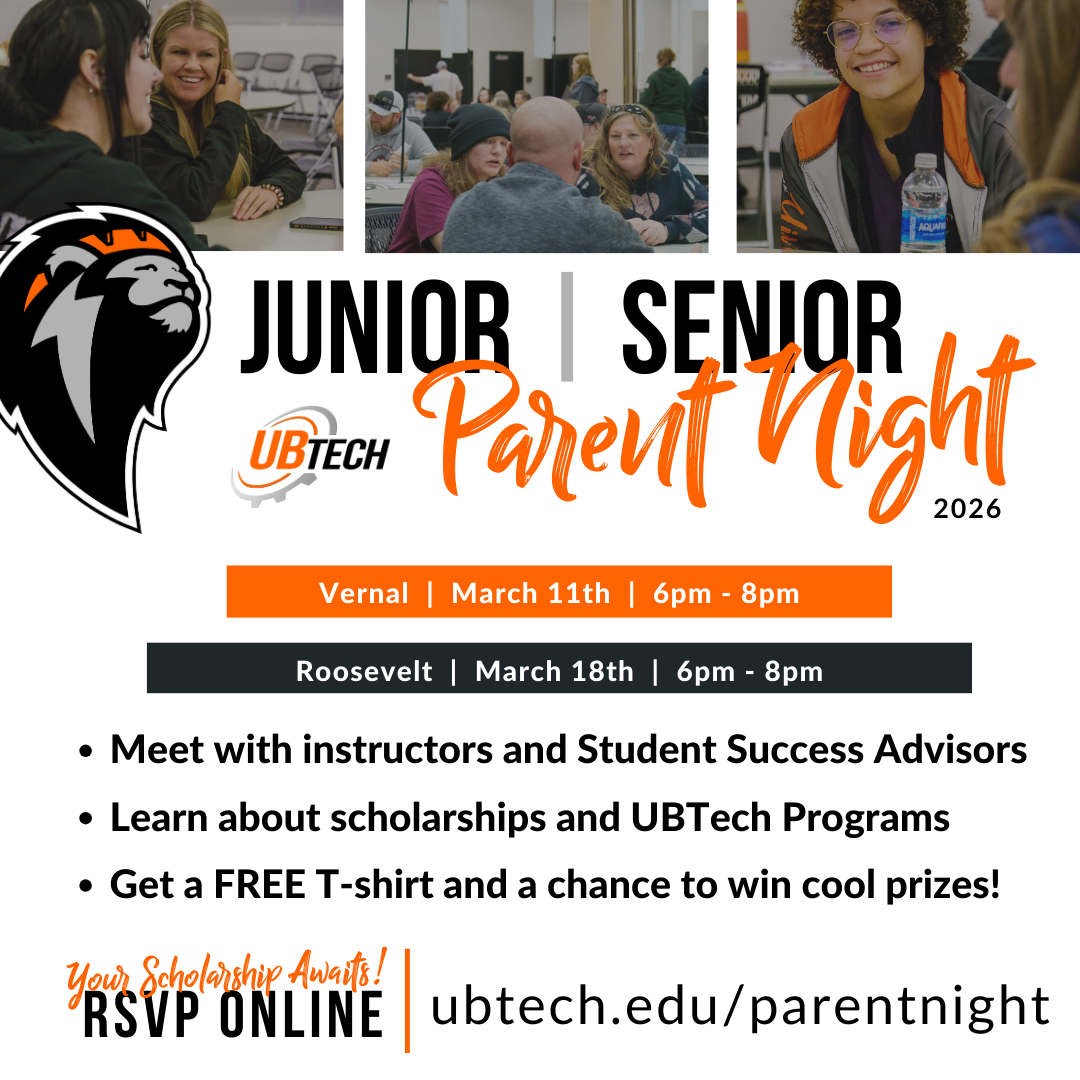 JUNIOR | SENIOR

UBTECH

Parent Night

2026

Vernal | March 11th | 6pm - 8pm

Roosevelt | March 18th | 6pm - 8pm

• Meet with instructors and Student Success Advisors
• Learn about scholarships and UBTech Programs
• Get a FREE T-shirt and a chance to win cool prizes!

Your Scholarship Awaits!
RSVP ONLINE

ubtech.edu/parentnight